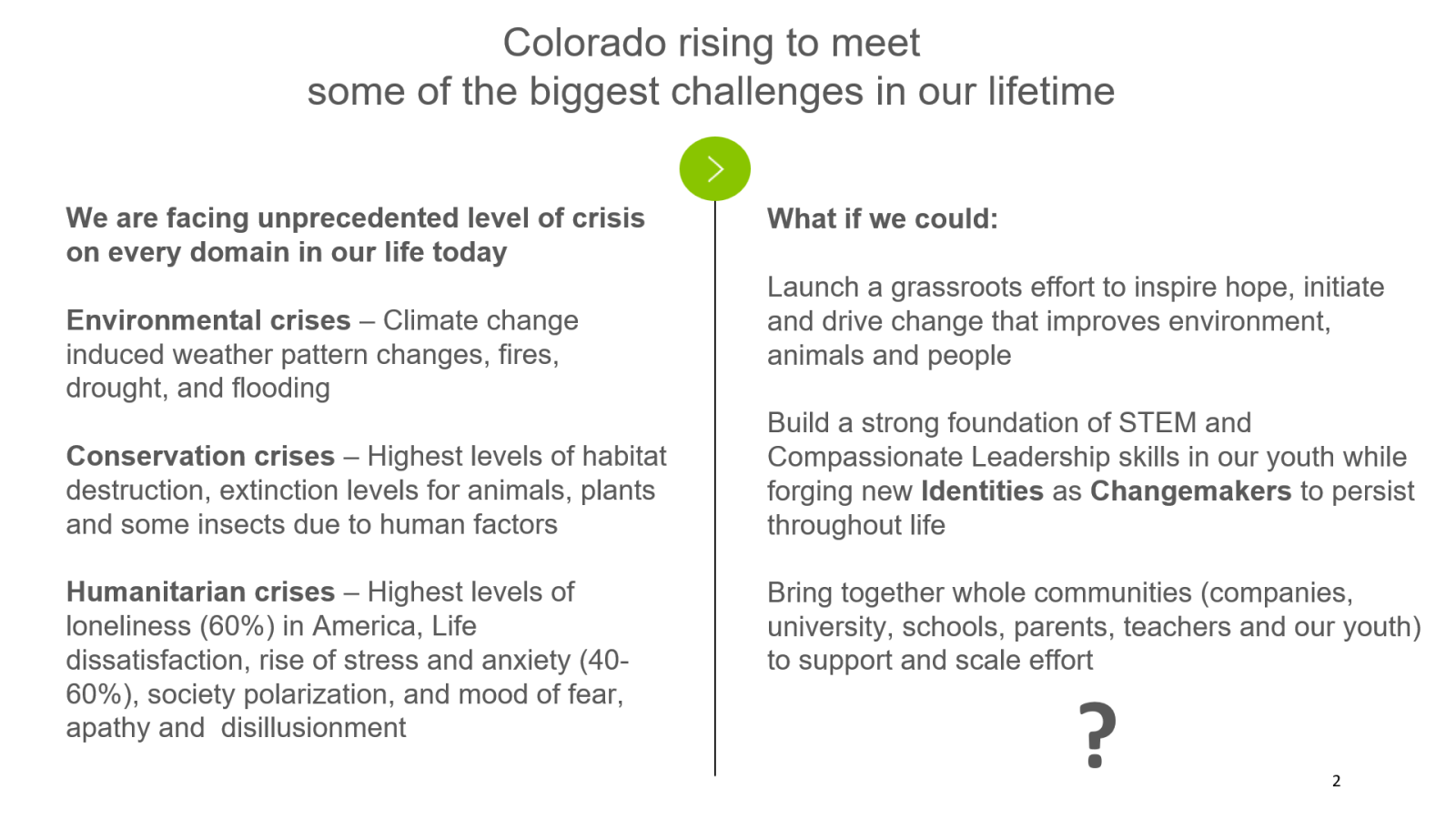 Colorado rising to meet
some of the biggest challenges in our lifetime

We are facing unprecedented level of crisis on every domain in our life today

Environmental crises – Climate change induced weather pattern changes, fires, drought, and flooding

Conservation crises – Highest levels of habitat destruction, extinction levels for animals, plants and some insects due to human factors

Humanitarian crises – Highest levels of loneliness (60%) in America, Life dissatisfaction, rise of stress and anxiety (40-60%), society polarization, and mood of fear, apathy and disillusionment

What if we could:

Launch a grassroots effort to inspire hope, initiate and drive change that improves environment, animals and people

Build a strong foundation of STEM and Compassionate Leadership skills in our youth while forging new Identities as Changemakers to persist throughout life

Bring together whole communities (companies, university, schools, parents, teachers and our youth) to support and scale effort

?

2